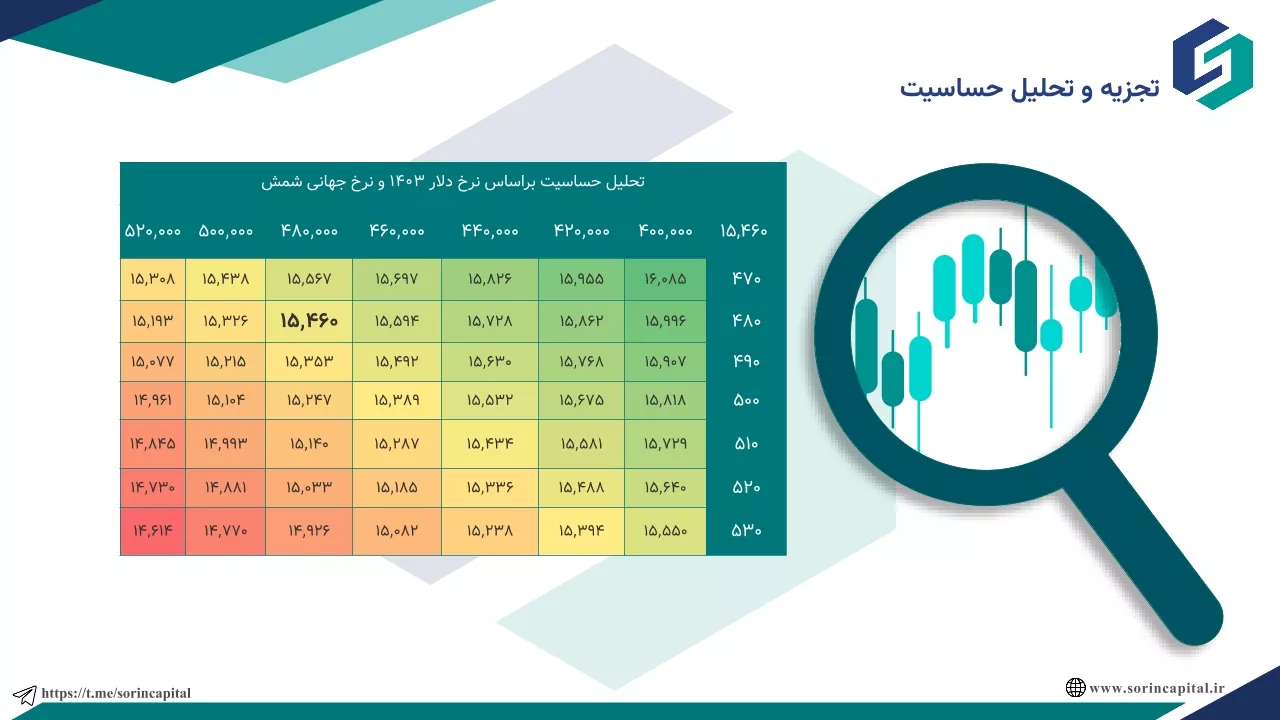 تجزیه و تحلیل حساسیت

تحلیل حساسیت براساس نرخ دلار ۱۴۰۳ و نرخ جهانی شمش

| ۱۵,۴۶۰ | ۴۰۰,۰۰۰ | ۴۲۰,۰۰۰ | ۴۴۰,۰۰۰ | ۴۶۰,۰۰۰ | ۴۸۰,۰۰۰ | ۵۰۰,۰۰۰ | ۵۲۰,۰۰۰ |
|---|---|---|---|---|---|---|---|
| ۴۷۰ | ۱۶,۰۸۵ | ۱۵,۹۵۵ | ۱۵,۸۲۶ | ۱۵,۶۹۷ | ۱۵,۵۶۷ | ۱۵,۴۳۸ | ۱۵,۳۰۸ |
| ۴۸۰ | ۱۵,۹۹۶ | ۱۵,۸۶۲ | ۱۵,۷۲۸ | ۱۵,۵۹۴ | ۱۵,۴۶۰ | ۱۵,۳۲۶ | ۱۵,۱۹۳ |
| ۴۹۰ | ۱۵,۹۰۷ | ۱۵,۷۶۸ | ۱۵,۶۳۰ | ۱۵,۴۹۲ | ۱۵,۳۵۳ | ۱۵,۲۱۵ | ۱۵,۰۷۷ |
| ۵۰۰ | ۱۵,۸۱۸ | ۱۵,۶۷۵ | ۱۵,۵۳۲ | ۱۵,۳۸۹ | ۱۵,۲۴۷ | ۱۵,۱۰۴ | ۱۴,۹۶۱ |
| ۵۱۰ | ۱۵,۷۲۹ | ۱۵,۵۸۱ | ۱۵,۴۳۴ | ۱۵,۲۸۷ | ۱۵,۱۴۰ | ۱۴,۹۹۳ | ۱۴,۸۴۵ |
| ۵۲۰ | ۱۵,۶۴۰ | ۱۵,۴۸۸ | ۱۵,۳۳۶ | ۱۵,۱۸۵ | ۱۵,۰۳۳ | ۱۴,۸۸۱ | ۱۴,۷۳۰ |
| ۵۳۰ | ۱۵,۵۵۰ | ۱۵,۳۹۴ | ۱۵,۲۳۸ | ۱۵,۰۸۲ | ۱۴,۹۲۶ | ۱۴,۷۷۰ | ۱۴,۶۱۴ |

https://t.me/sorincapital

www.sorincapital.ir